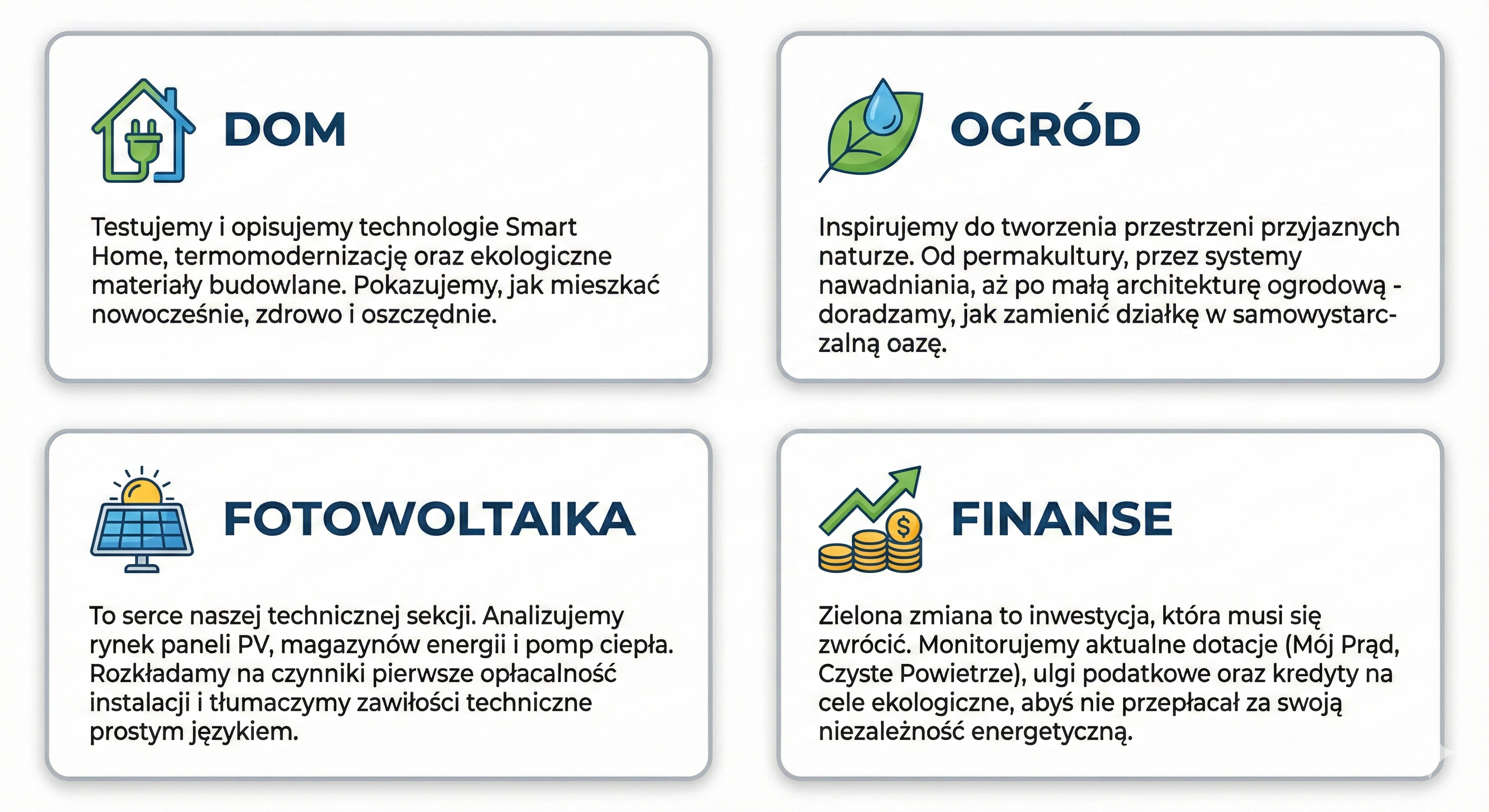 DOM

Testujemy i opisujemy technologie Smart Home, termomodernizację oraz ekologiczne materiały budowlane. Pokazujemy, jak mieszkać nowocześnie, zdrowo i oszczędnie.

OGRÓD

Inspirujemy do tworzenia przestrzeni przyjaznych naturze. Od permakultury, przez systemy nawadniania, aż po małą architekturę ogrodową - doradzamy, jak zamienić działkę w samowystarczalną oazę.

FOTOWOLTAIKA

To serce naszej technicznej sekcji. Analizujemy rynek paneli PV, magazynów energii i pomp ciepła. Rozkładamy na czynniki pierwsze opłacalność instalacji i tłumaczymy zawiłości techniczne prostym językiem.

FINANSE

Zielona zmiana to inwestycja, która musi się zwrócić. Monitorujemy aktualne dotacje (Mój Prąd, Czyste Powietrze), ulgi podatkowe oraz kredyty na cele ekologiczne, abyś nie przepłacał za swoją niezależność energetyczną.